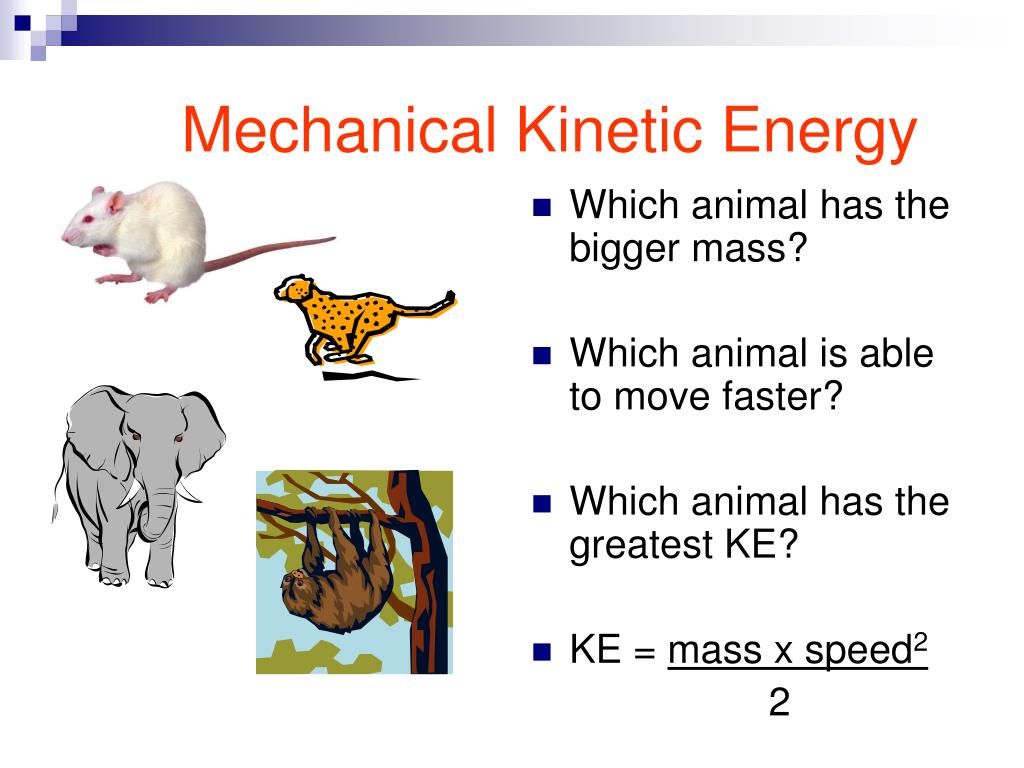 Mechanical Kinetic Energy

Which animal has the bigger mass?

Which animal is able to move faster?

Which animal has the greatest KE?

KE = $\frac{\text{mass x speed}^2}{2}$